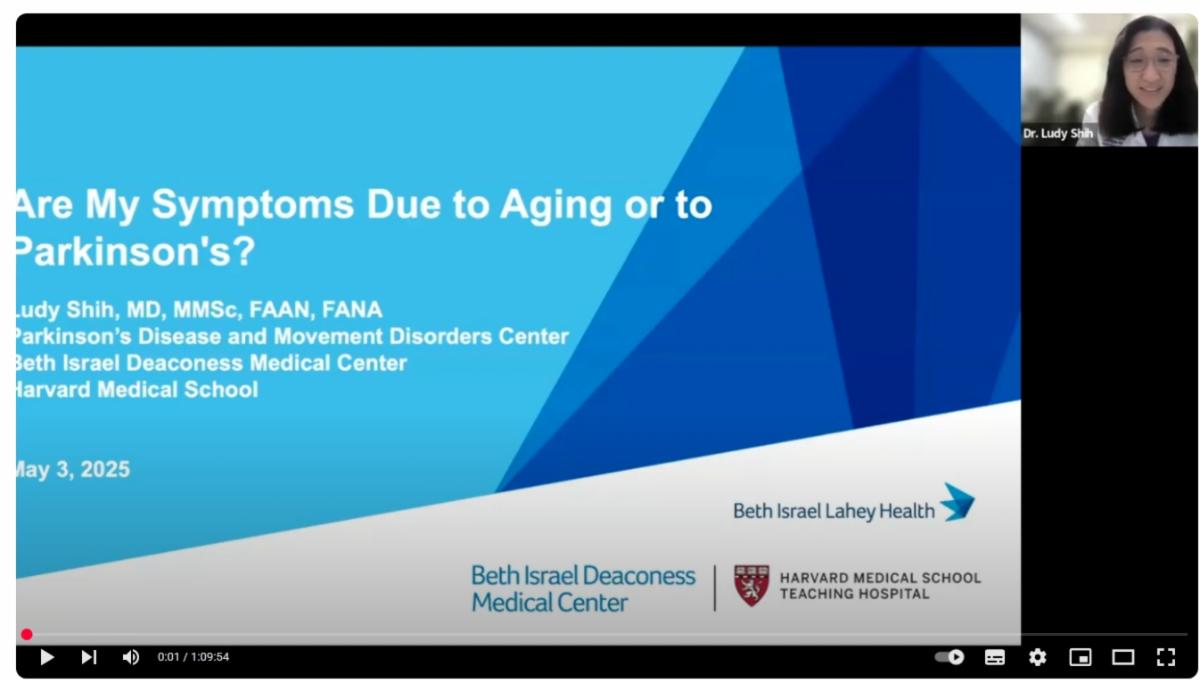 Are My Symptoms Due to Aging or to Parkinson's?

Ludy Shih, MD, MMSc, FAAN, FANA
Parkinson's Disease and Movement Disorders Center
Beth Israel Deaconess Medical Center
Harvard Medical School

May 3, 2025

Beth Israel Lahey Health

Beth Israel Deaconess Medical Center

HARVARD MEDICAL SCHOOL TEACHING HOSPITAL

Dr. Ludy Shih

0:01 / 1:09:54